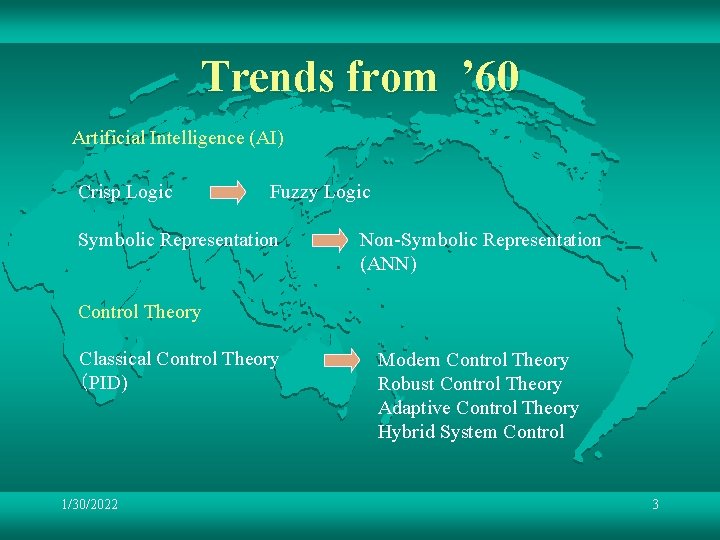 Trends from ’60

Artificial Intelligence (AI)

Crisp Logic Fuzzy Logic

Symbolic Representation Non-Symbolic Representation (ANN)

Control Theory

Classical Control Theory (PID)

Modern Control Theory
Robust Control Theory
Adaptive Control Theory
Hybrid System Control

1/30/2022

3